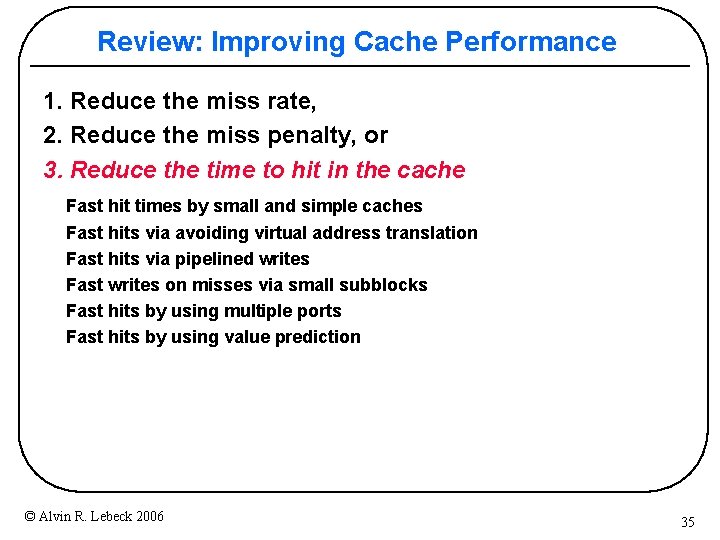 Review: Improving Cache Performance

1. Reduce the miss rate,
2. Reduce the miss penalty, or
3. Reduce the time to hit in the cache

Fast hit times by small and simple caches
Fast hits via avoiding virtual address translation
Fast hits via pipelined writes
Fast writes on misses via small subblocks
Fast hits by using multiple ports
Fast hits by using value prediction

© Alvin R. Lebeck 2006

35